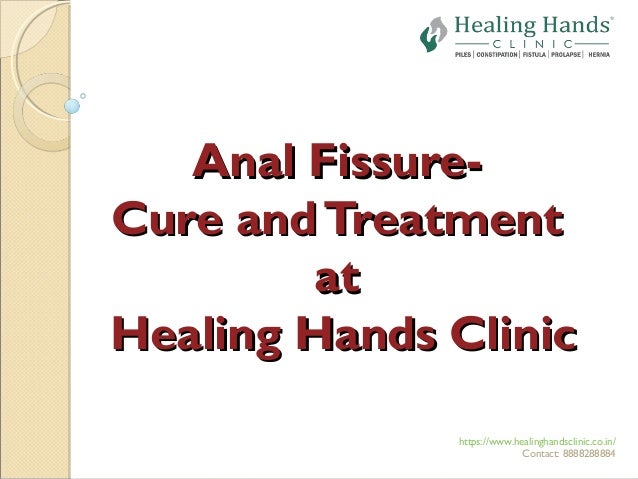 Healing Hands®
CLINIC
PILES | CONSTIPATION | FISTULA | PROLAPSE | HERNIA

Anal Fissure-
Cure and Treatment
at
Healing Hands Clinic

https://www.healinghandsclinic.co.in/
Contact: 8888288884